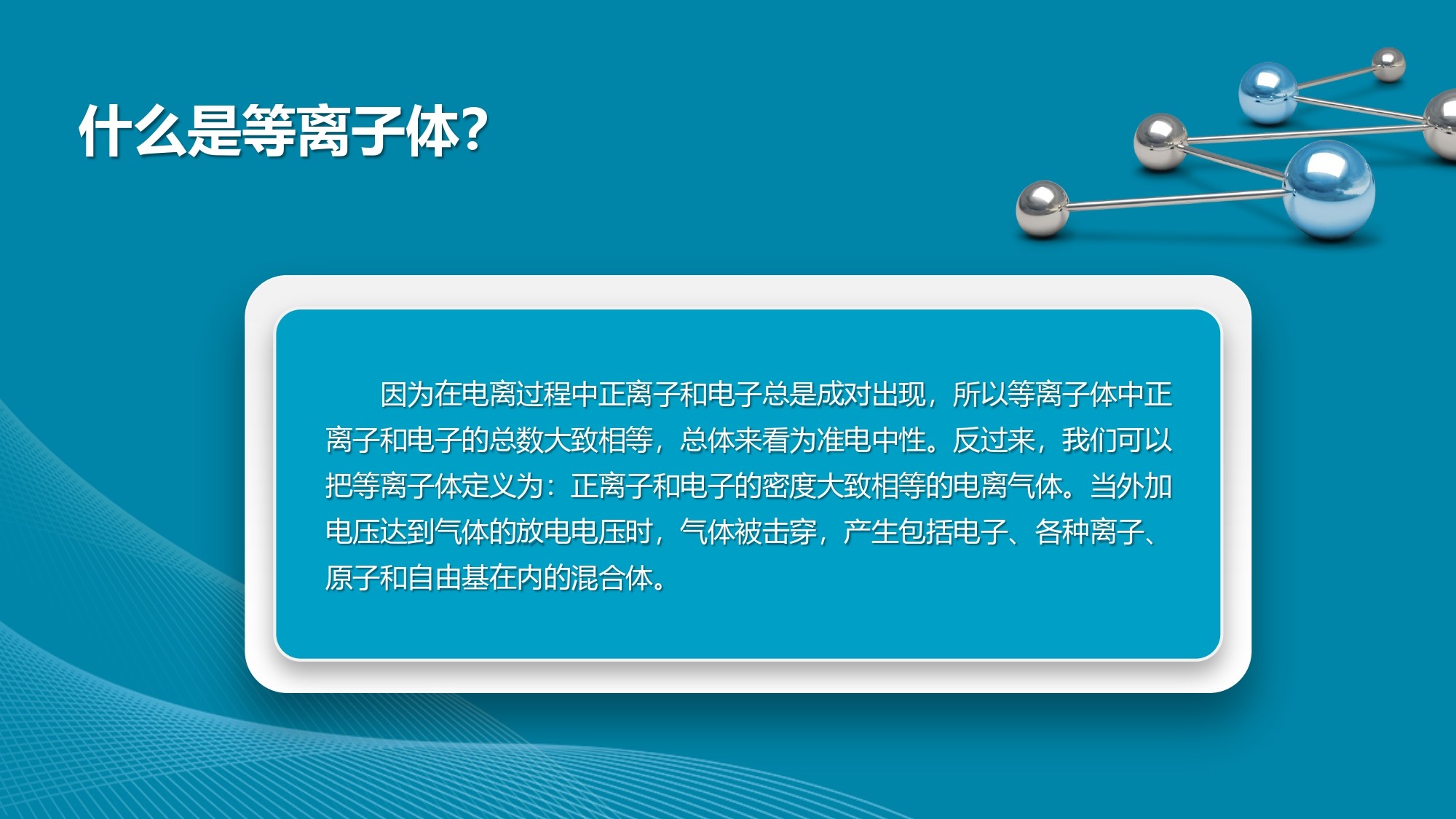 什么是等离子体?

因为在电离过程中正离子和电子总是成对出现，所以等离子体中正离子和电子的总数大致相等，总体来看为准电中性。反过来，我们可以把等离子体定义为：正离子和电子的密度大致相等的电离气体。当外加电压达到气体的放电电压时，气体被击穿，产生包括电子、各种离子、原子和自由基在内的混合体。